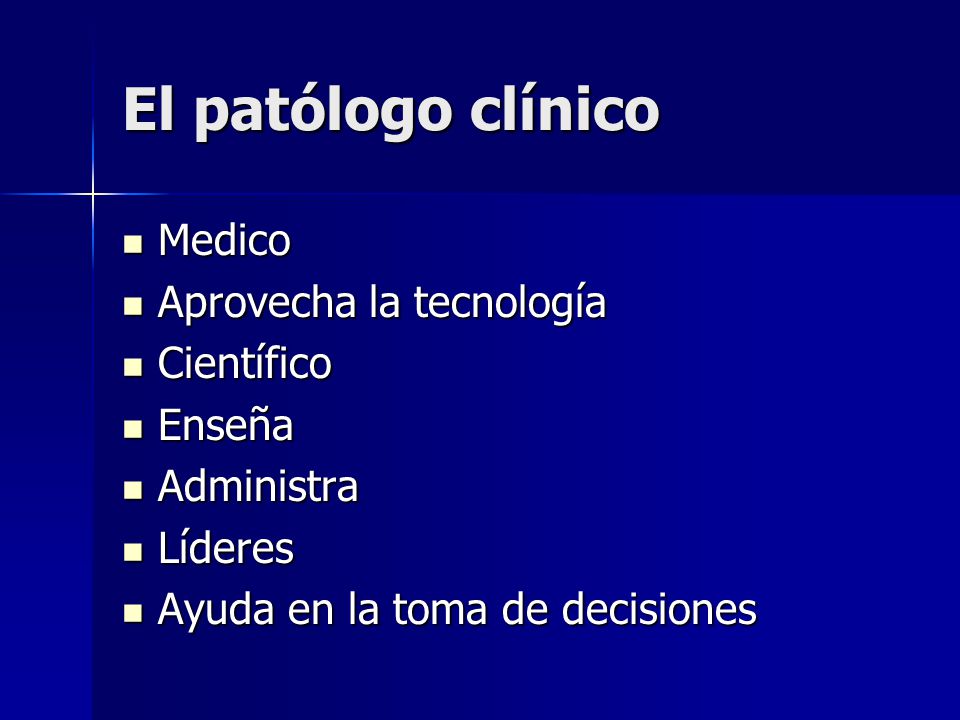 El patólogo clínico

- Medico
- Aprovecha la tecnología
- Científico
- Enseña
- Administra
- Líderes
- Ayuda en la toma de decisiones